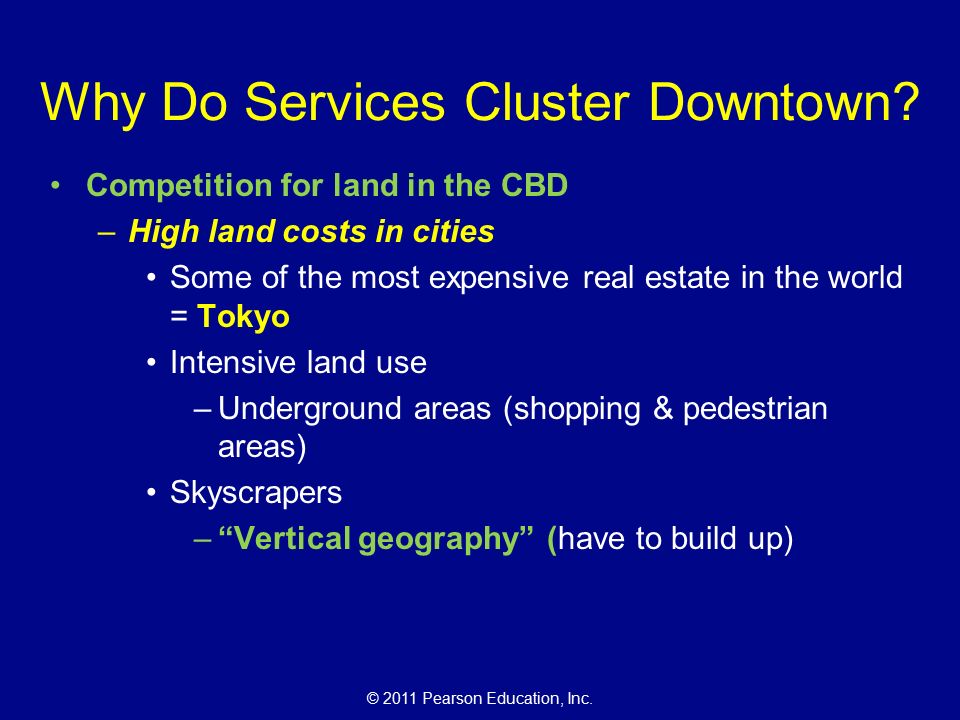 Why Do Services Cluster Downtown?

• Competition for land in the CBD
– High land costs in cities
• Some of the most expensive real estate in the world = Tokyo
• Intensive land use
– Underground areas (shopping & pedestrian areas)
• Skyscrapers
– “Vertical geography” (have to build up)

© 2011 Pearson Education, Inc.